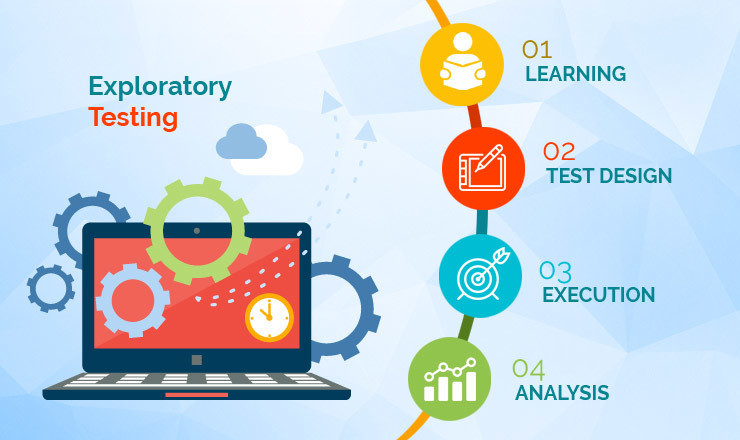 Exploratory Testing

01
LEARNING

02
TEST DESIGN

03
EXECUTION

04
ANALYSIS